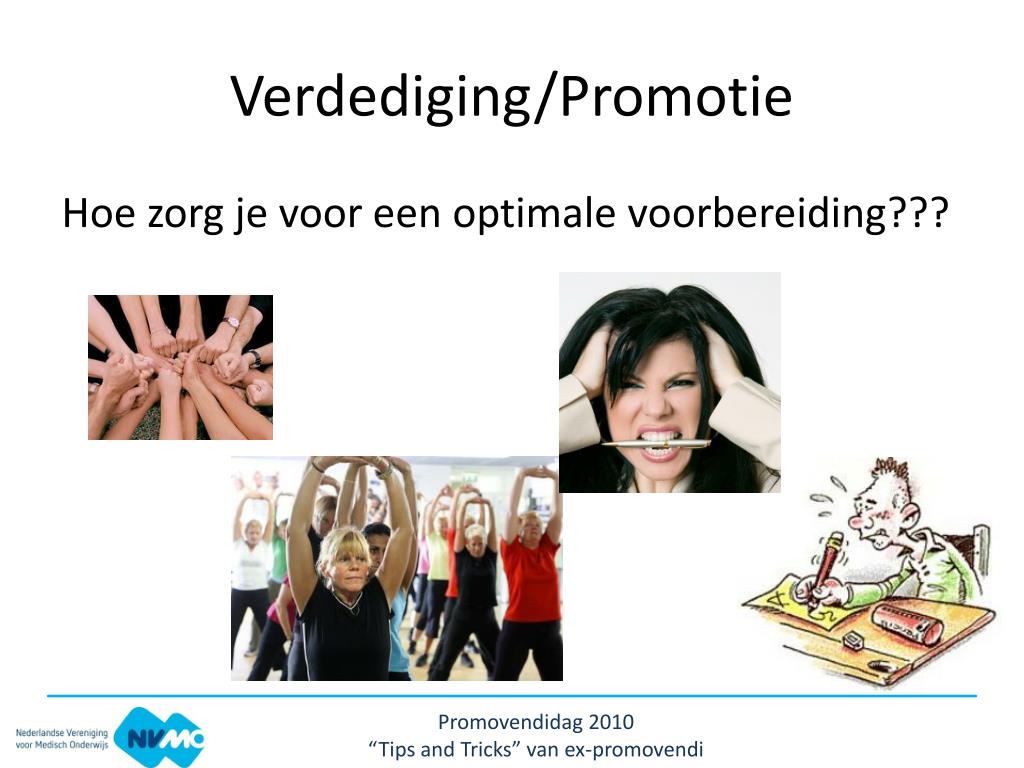 Verdediging/Promotie

Hoe zorg je voor een optimale voorbereiding???

Nederlandse Vereniging voor Medisch Onderwijs

NVMO

Promovendidag 2010
“Tips and Tricks” van ex-promovendi